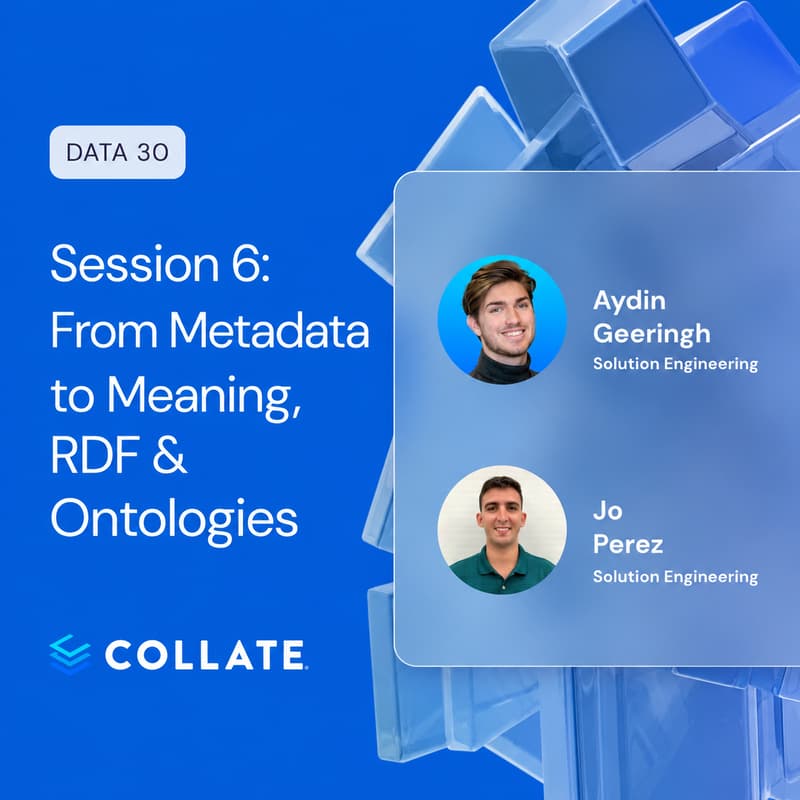 DATA 30

Session 6: From Metadata to Meaning, RDF & Ontologies

COLLATE

Aydin Geeringh
Solution Engineering

Jo Perez
Solution Engineering